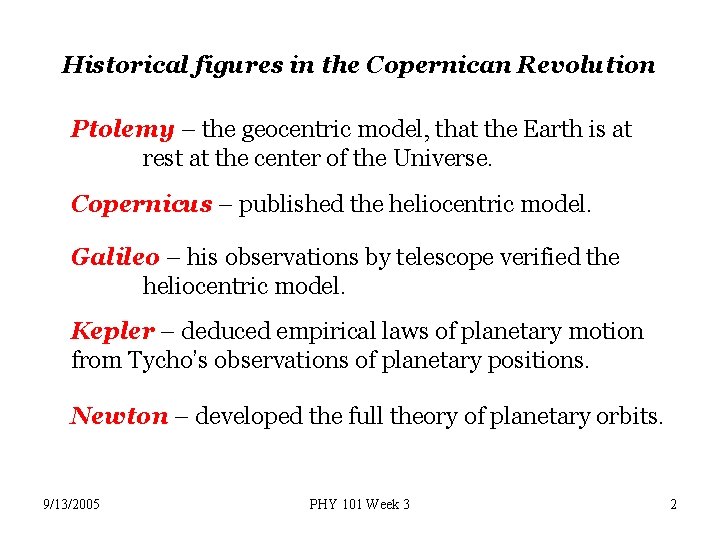 Historical figures in the Copernican Revolution

Ptolemy – the geocentric model, that the Earth is at rest at the center of the Universe.

Copernicus – published the heliocentric model.

Galileo – his observations by telescope verified the heliocentric model.

Kepler – deduced empirical laws of planetary motion from Tycho's observations of planetary positions.

Newton – developed the full theory of planetary orbits.

9/13/2005

PHY 101 Week 3

2